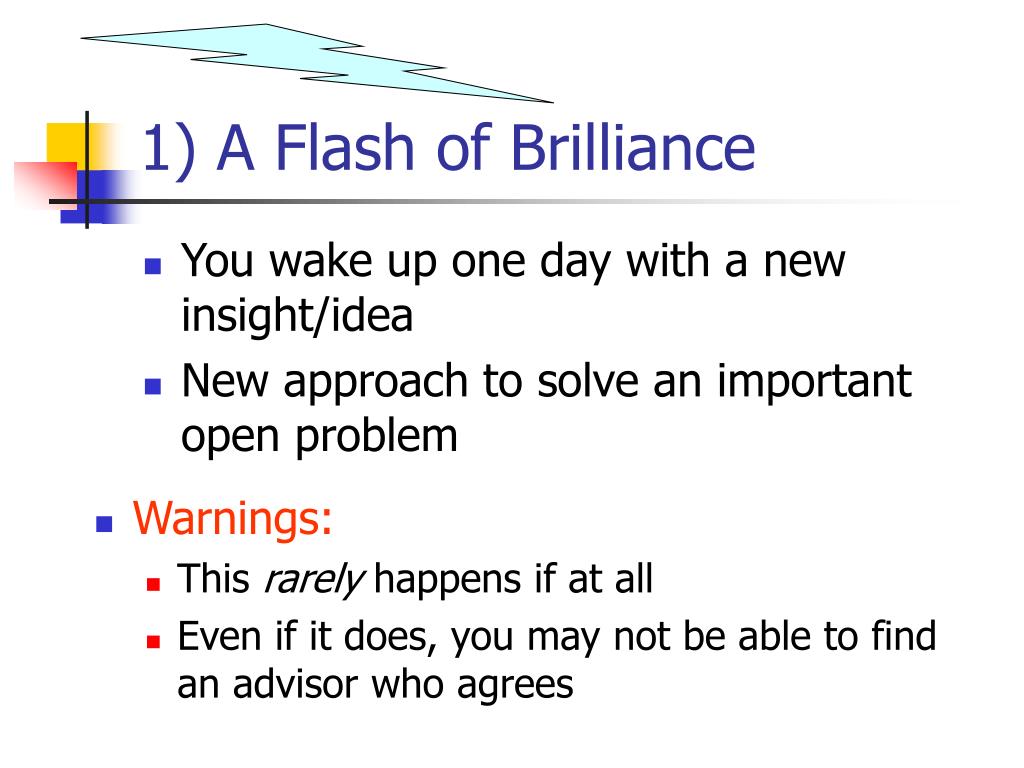 1) A Flash of Brilliance

You wake up one day with a new insight/idea

New approach to solve an important open problem

Warnings:

This rarely happens if at all

Even if it does, you may not be able to find an advisor who agrees